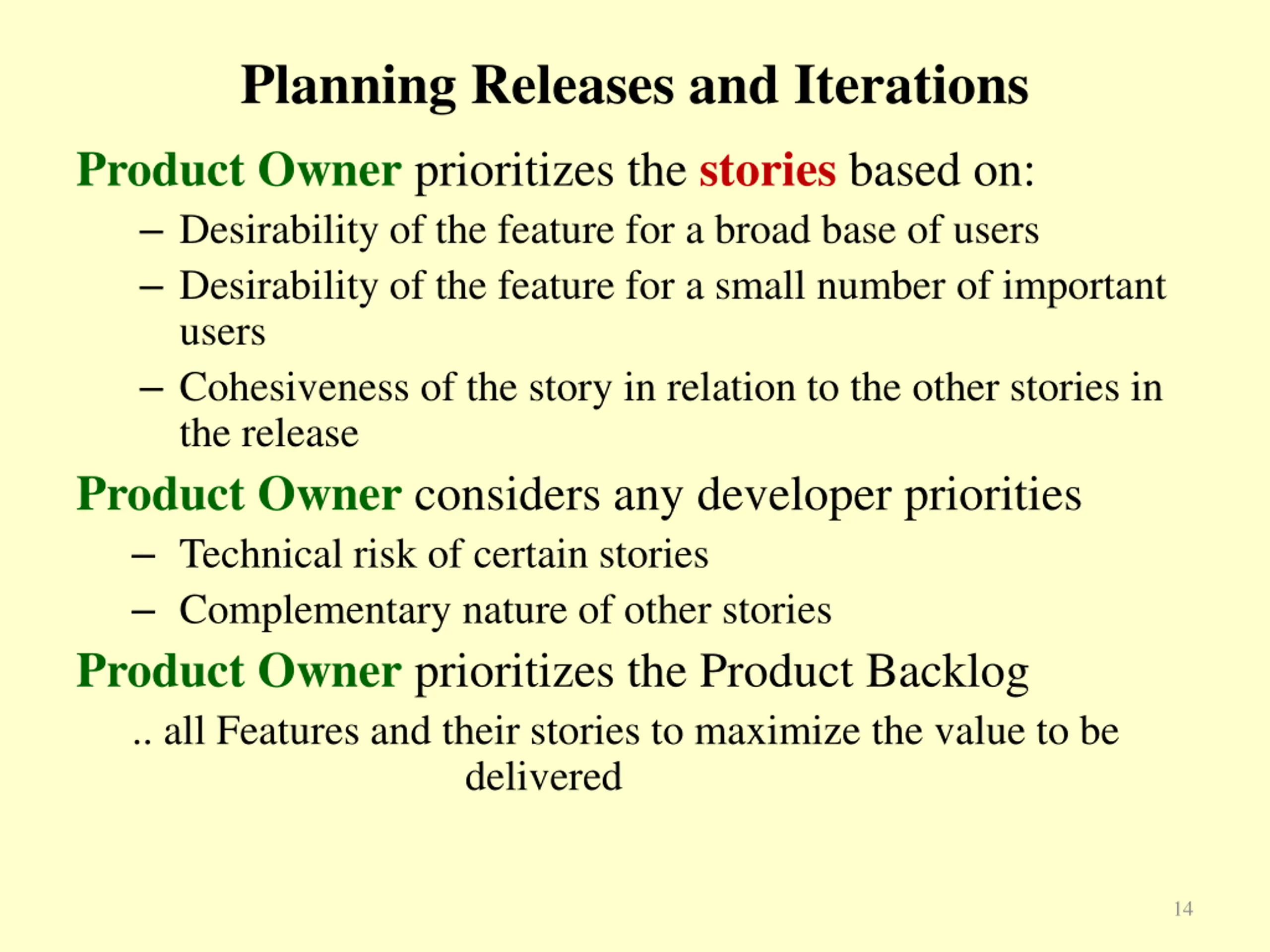 Planning Releases and Iterations

Product Owner prioritizes the stories based on:

– Desirability of the feature for a broad base of users

– Desirability of the feature for a small number of important users

– Cohesiveness of the story in relation to the other stories in the release

Product Owner considers any developer priorities

– Technical risk of certain stories

– Complementary nature of other stories

Product Owner prioritizes the Product Backlog

.. all Features and their stories to maximize the value to be delivered

14